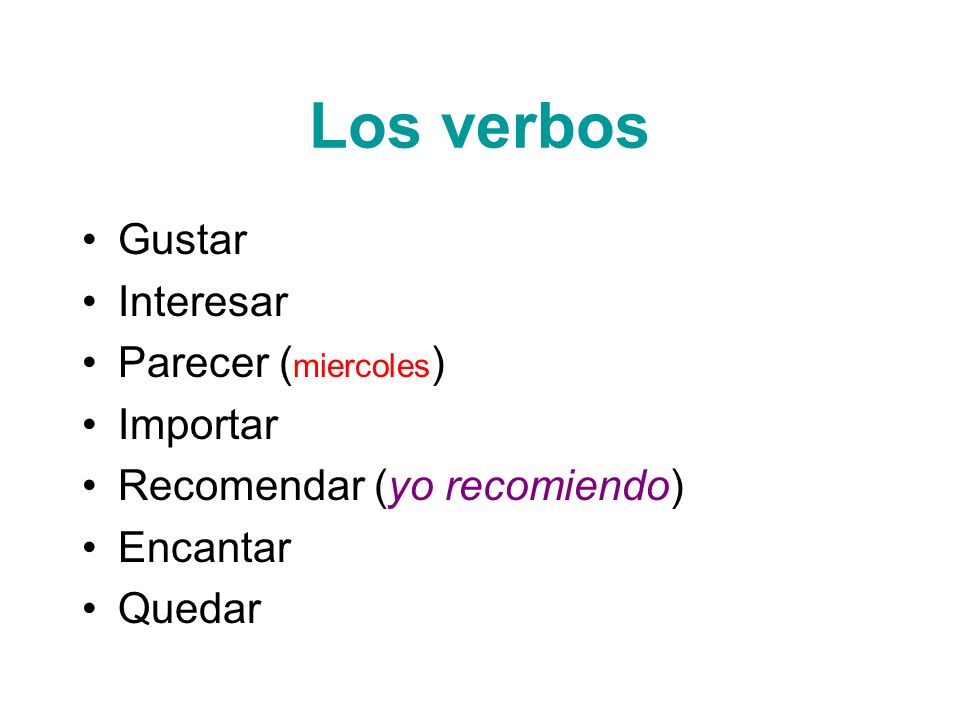 Los verbos

• Gustar
• Interesar
• Parecer (miercoles)
• Importar
• Recomendar (yo recomiendo)
• Encantar
• Quedar